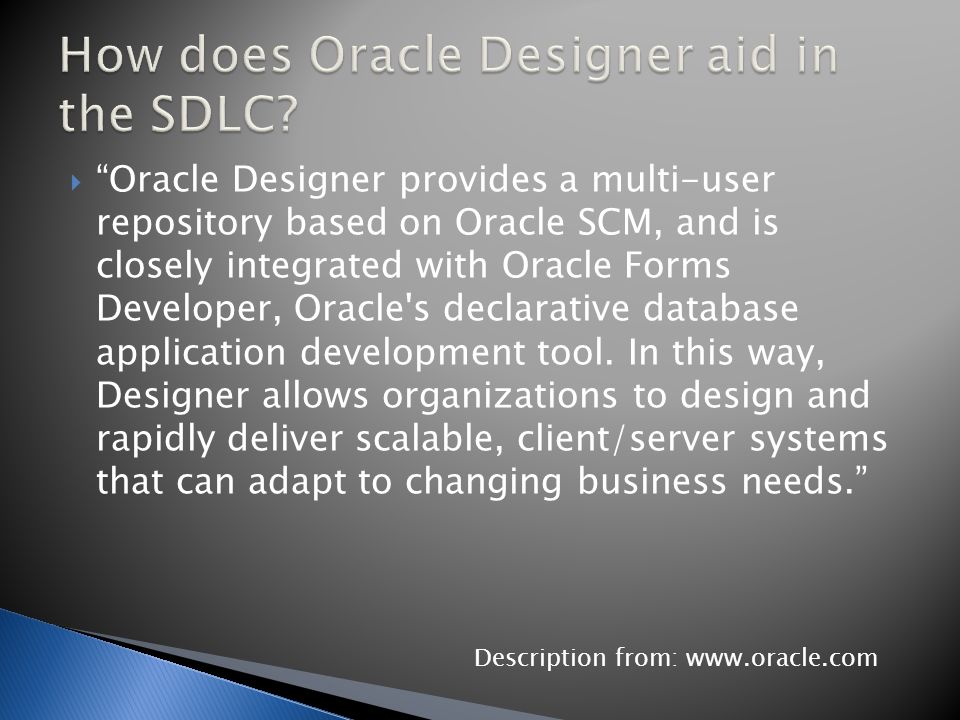 How does Oracle Designer aid in the SDLC?

“Oracle Designer provides a multi-user repository based on Oracle SCM, and is closely integrated with Oracle Forms Developer, Oracle's declarative database application development tool. In this way, Designer allows organizations to design and rapidly deliver scalable, client/server systems that can adapt to changing business needs.”

Description from: www.oracle.com